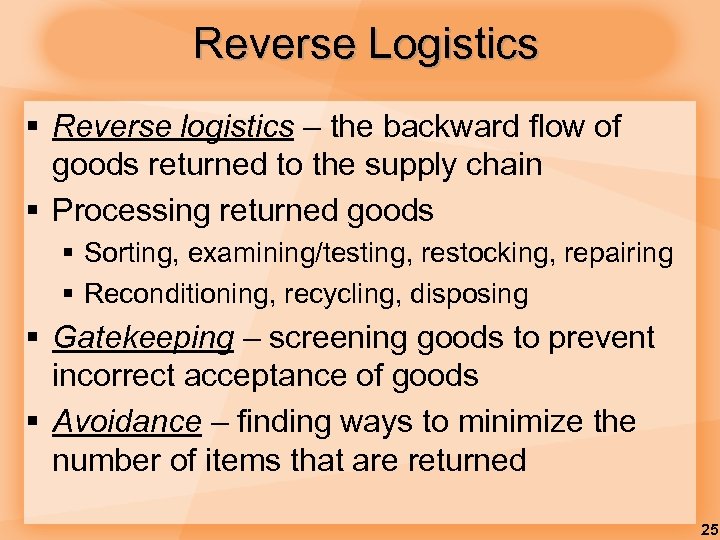 Reverse Logistics

▪ Reverse logistics – the backward flow of goods returned to the supply chain
▪ Processing returned goods
▪ Sorting, examining/testing, restocking, repairing
▪ Reconditioning, recycling, disposing
▪ Gatekeeping – screening goods to prevent incorrect acceptance of goods
▪ Avoidance – finding ways to minimize the number of items that are returned

25